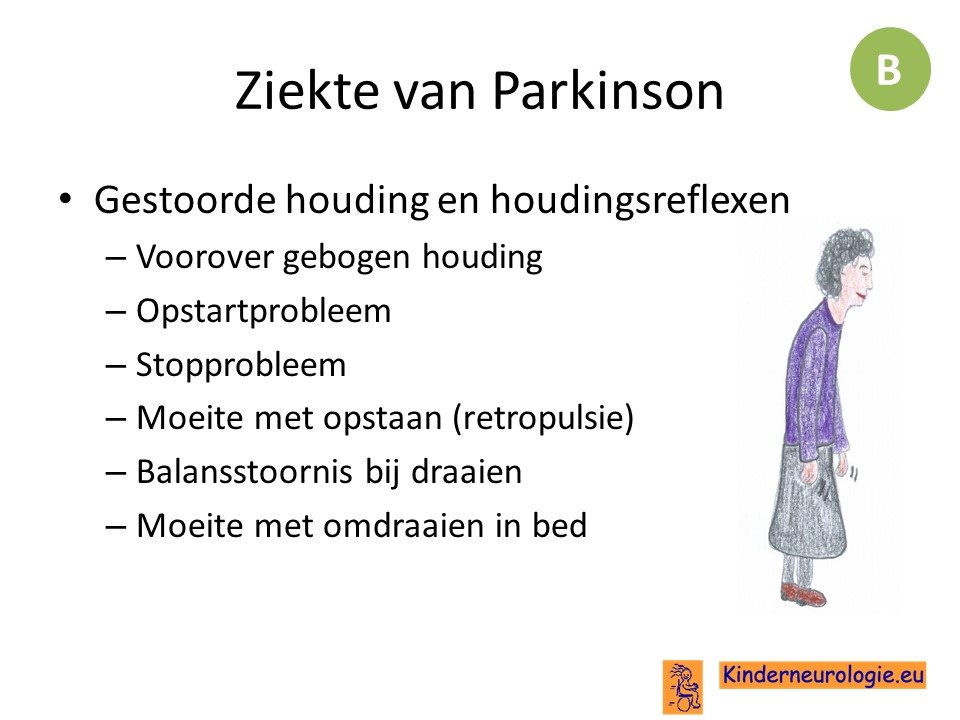 Ziekte van Parkinson

B

• Gestoorde houding en houdingsreflexen
– Voorover gebogen houding
– Opstartprobleem
– Stopprobleem
– Moeite met opstaan (retropulsie)
– Balansstoornis bij draaien
– Moeite met omdraaien in bed

Kinderneurologie.eu